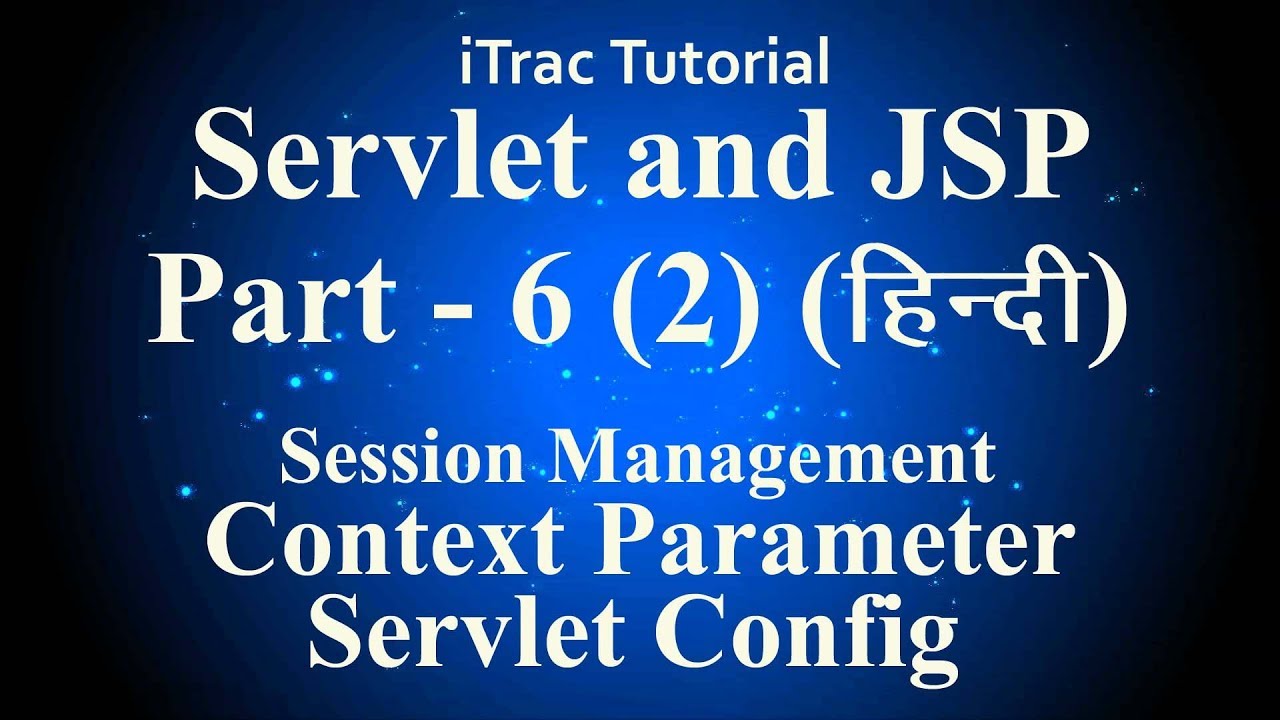 iTrac Tutorial
Servlet and JSP
Part - 6 (2) (हिन्दी)

Session Management
Context Parameter
Servlet Config